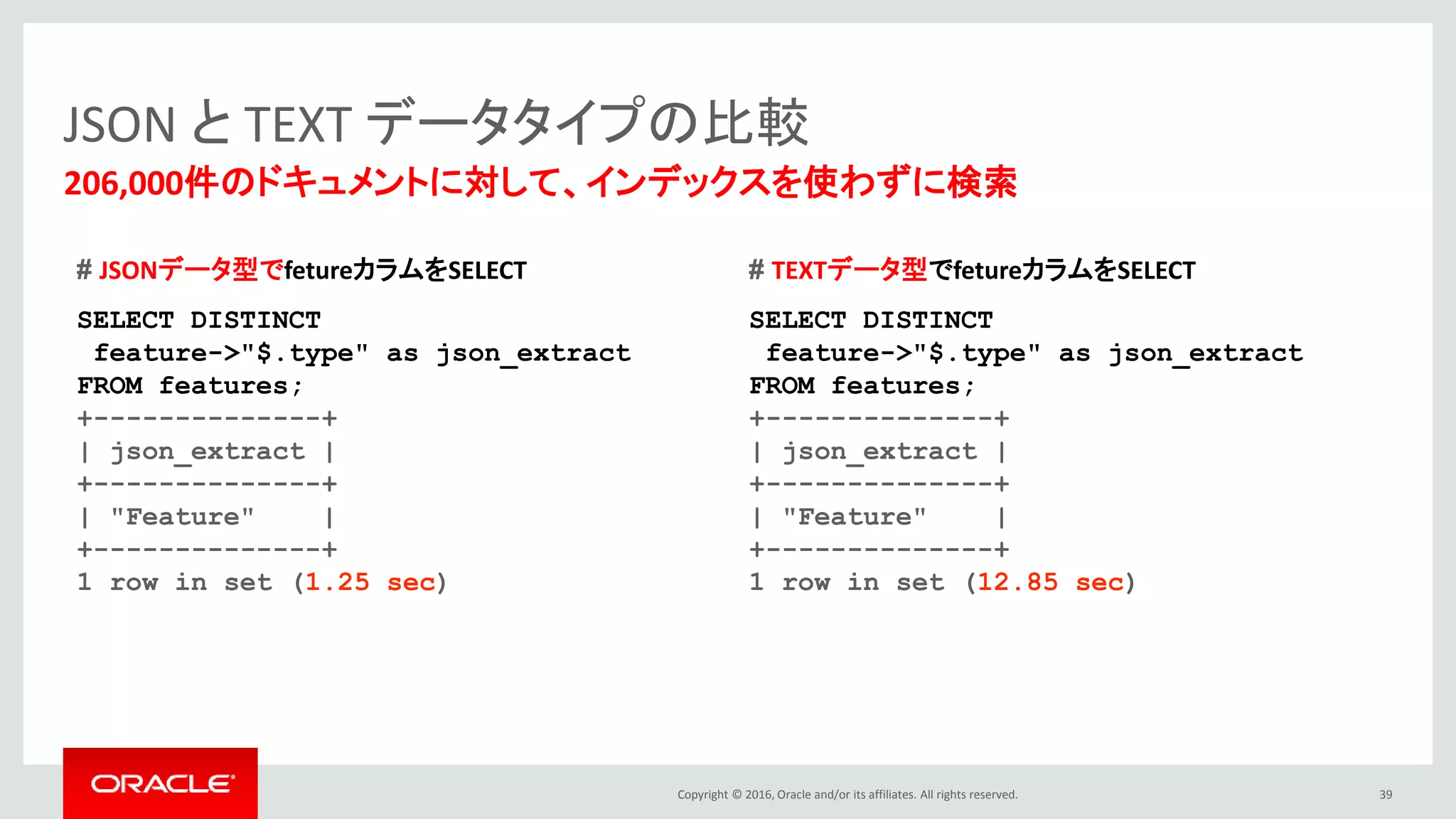 JSON と TEXT データタイプの比較

206,000件のドキュメントに対して、インデックスを使わずに検索

# JSONデータ型でfetureカラムをSELECT

SELECT DISTINCT
 feature->"$.type" as json_extract
FROM features;
+--------------+
| json_extract |
+--------------+
| "Feature"    |
+--------------+
1 row in set (1.25 sec)

# TEXTデータ型でfetureカラムをSELECT

SELECT DISTINCT
 feature->"$.type" as json_extract
FROM features;
+--------------+
| json_extract |
+--------------+
| "Feature"    |
+--------------+
1 row in set (12.85 sec)

ORACLE

Copyright © 2016, Oracle and/or its affiliates. All rights reserved.

39